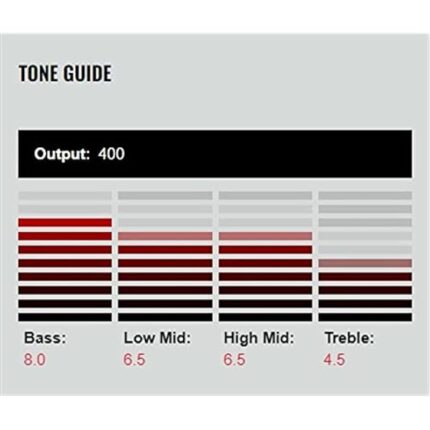 TONE GUIDE

Output: 400

Bass:
8.0

Low Mid:
6.5

High Mid:
6.5

Treble:
4.5